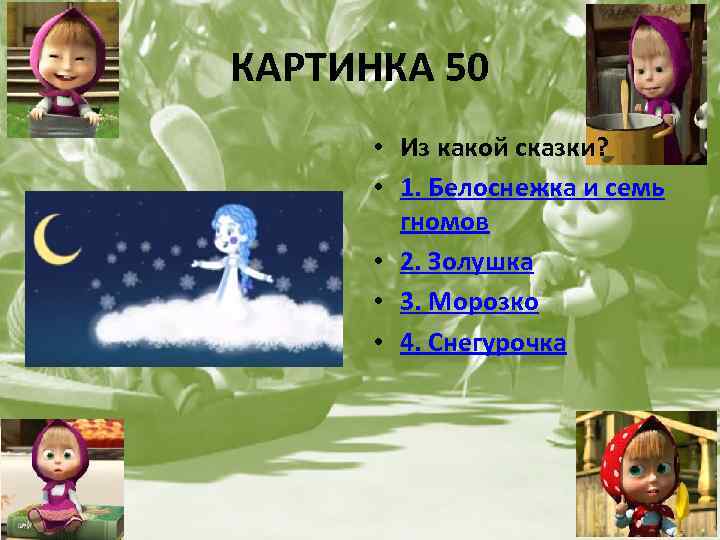 КАРТИНКА 50

• Из какой сказки?
• 1. Белоснежка и семь гномов
• 2. Золушка
• 3. Морозко
• 4. Снегурочка